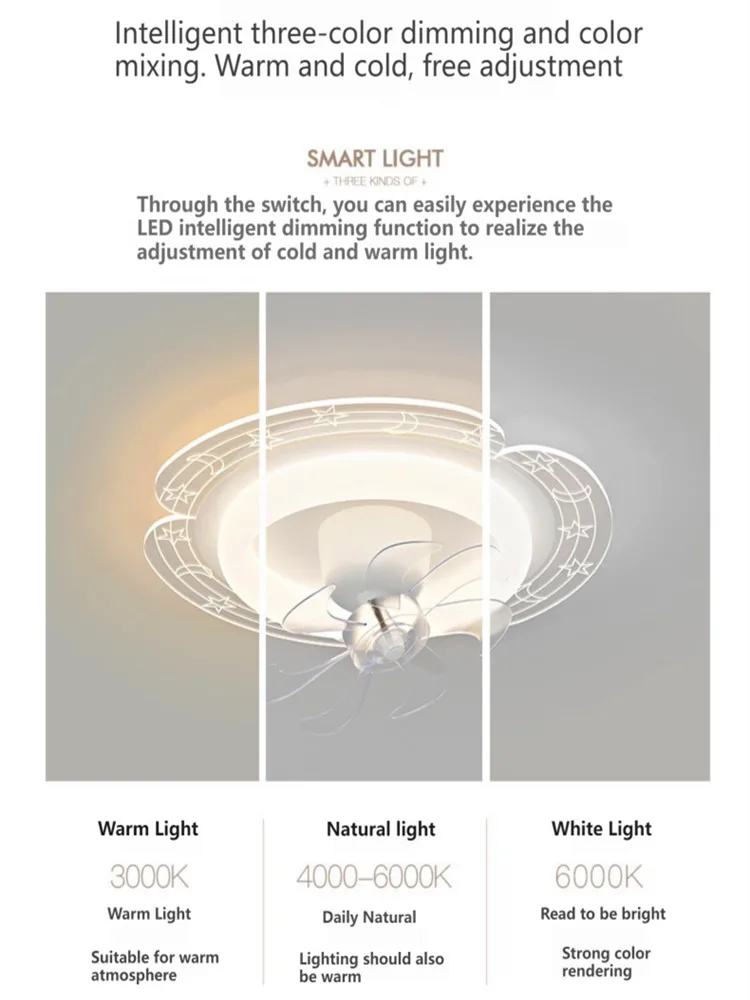 Intelligent three-color dimming and color mixing. Warm and cold, free adjustment

SMART LIGHT

+ THREE KINDS OF +

Through the switch, you can easily experience the LED intelligent dimming function to realize the adjustment of cold and warm light.

Warm Light

3000K

Warm Light

Suitable for warm atmosphere

Natural light

4000–6000K

Daily Natural

Lighting should also be warm

White Light

6000K

Read to be bright

Strong color rendering